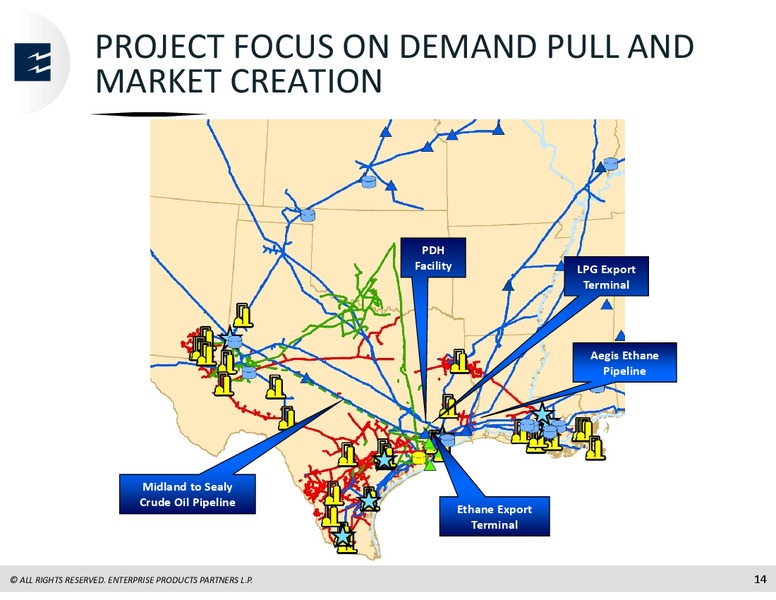 PROJECT FOCUS ON DEMAND PULL AND MARKET CREATION

PDH Facility

LPG Export Terminal

Aegis Ethane Pipeline

Midland to Sealy Crude Oil Pipeline

Ethane Export Terminal

© ALL RIGHTS RESERVED. ENTERPRISE PRODUCTS PARTNERS L.P.

14